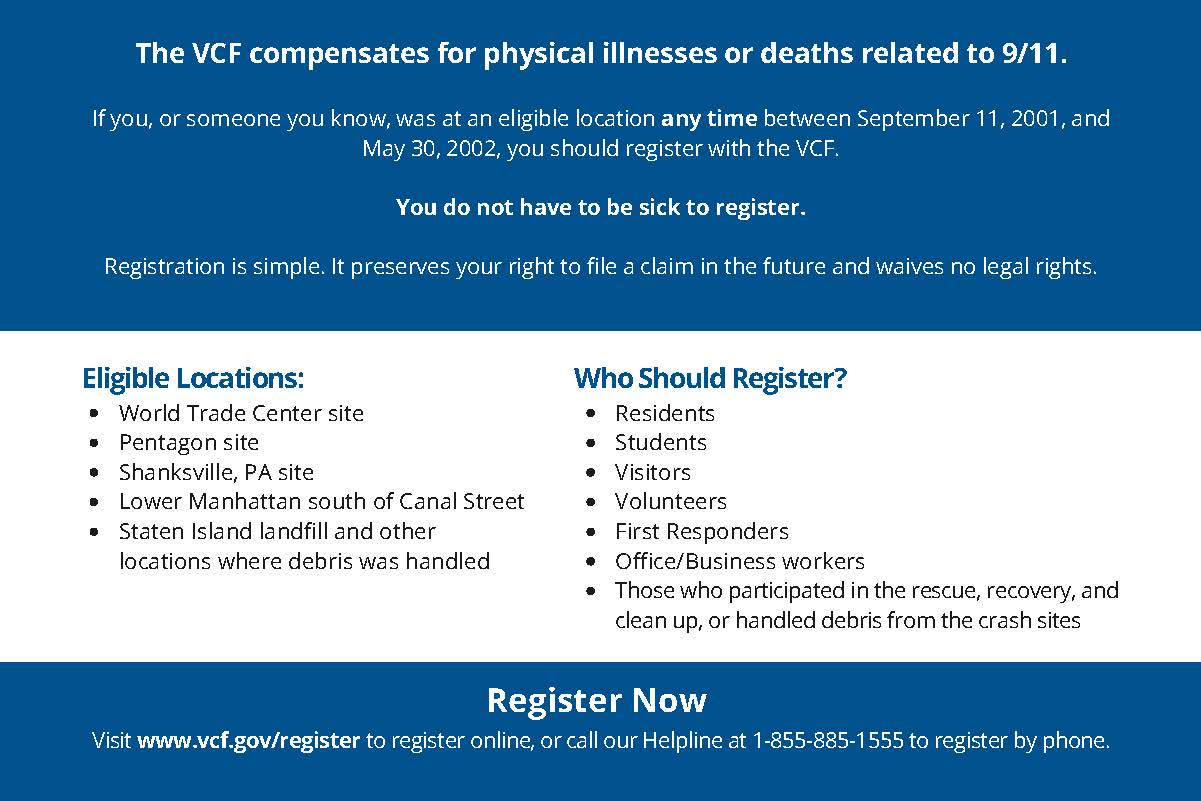 The VCF compensates for physical illnesses or deaths related to 9/11.

If you, or someone you know, was at an eligible location any time between September 11, 2001, and May 30, 2002, you should register with the VCF.

You do not have to be sick to register.

Registration is simple. It preserves your right to file a claim in the future and waives no legal rights.

Eligible Locations:
- World Trade Center site
- Pentagon site
- Shanksville, PA site
- Lower Manhattan south of Canal Street
- Staten Island landfill and other locations where debris was handled

Who Should Register?
- Residents
- Students
- Visitors
- Volunteers
- First Responders
- Office/Business workers
- Those who participated in the rescue, recovery, and clean up, or handled debris from the crash sites

Register Now

Visit www.vcf.gov/register to register online, or call our Helpline at 1-855-885-1555 to register by phone.